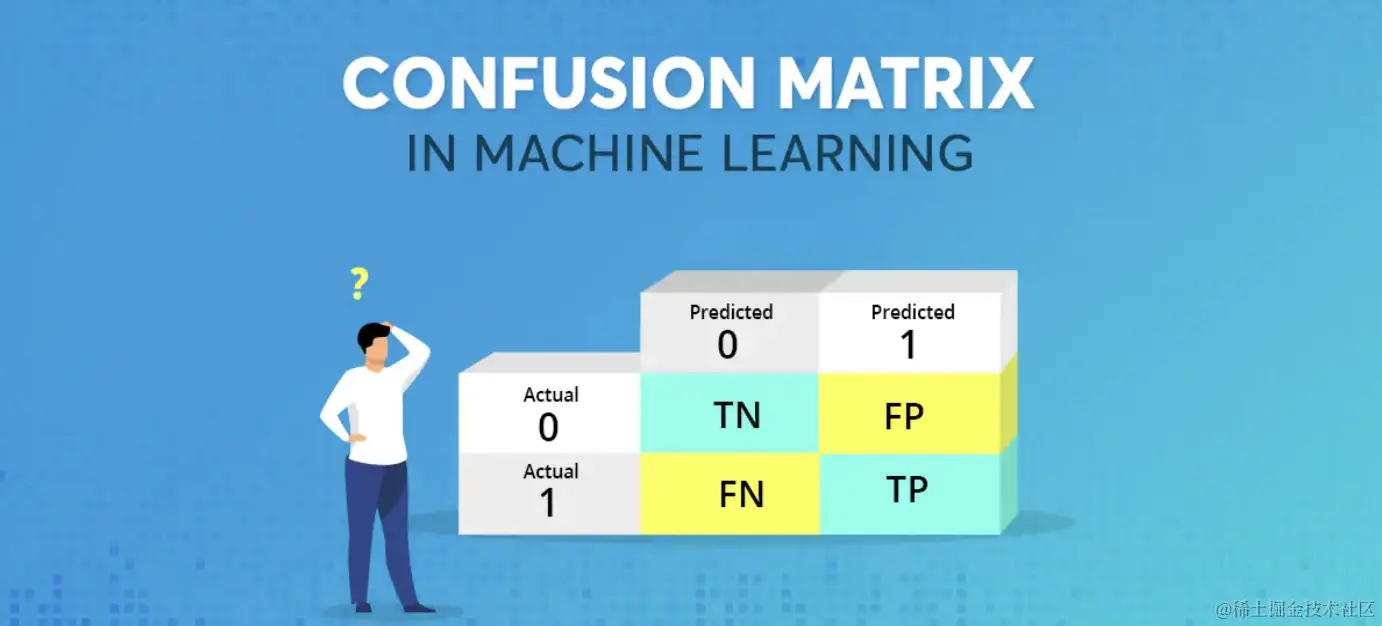 CONFUSION MATRIX
IN MACHINE LEARNING

?

| | Predicted 0 | Predicted 1 |
|---|---|---|
| Actual 0 | TN | FP |
| Actual 1 | FN | TP |

@稀土掘金技术社区